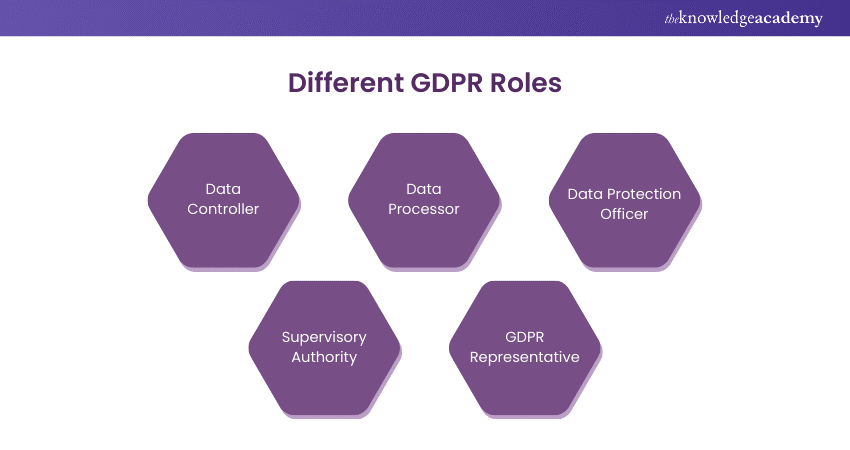 theknowledgeacademy

Different GDPR Roles

Data Controller

Data Processor

Data Protection Officer

Supervisory Authority

GDPR Representative